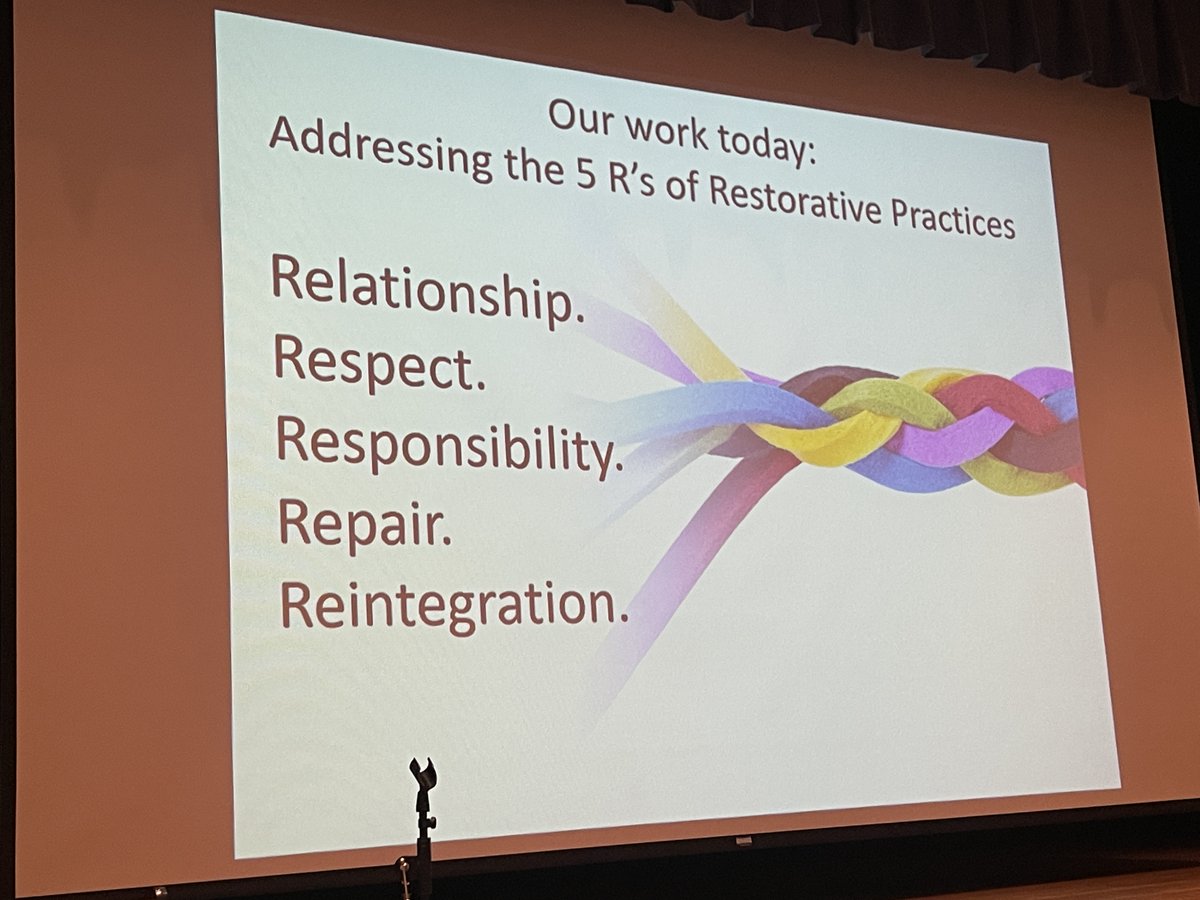 Our work today:
Addressing the 5 R's of Restorative Practices

Relationship.
Respect.
Responsibility.
Repair.
Reintegration.